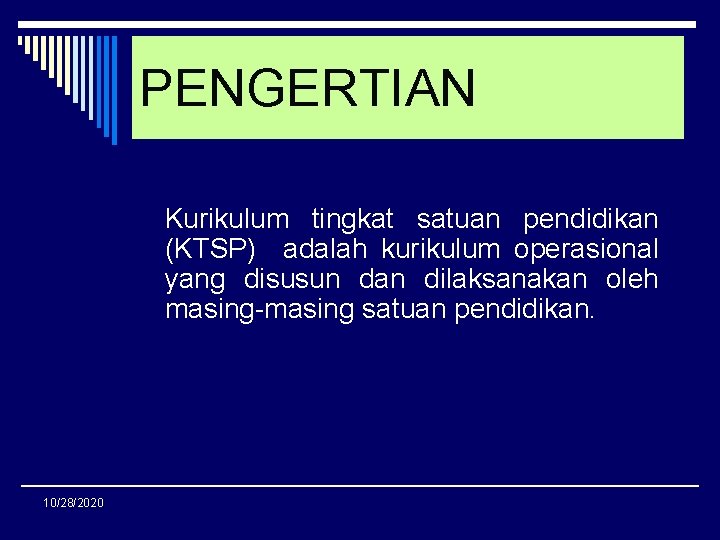 PENGERTIAN

Kurikulum tingkat satuan pendidikan (KTSP) adalah kurikulum operasional yang disusun dan dilaksanakan oleh masing-masing satuan pendidikan.

10/28/2020